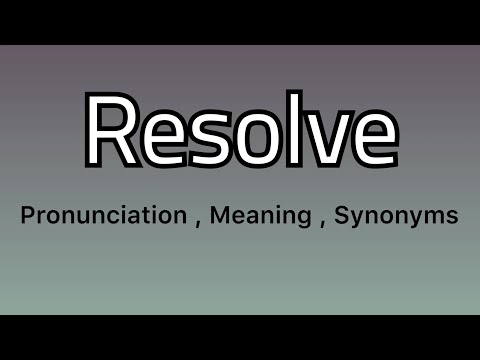 Resolve

Pronunciation , Meaning , Synonyms